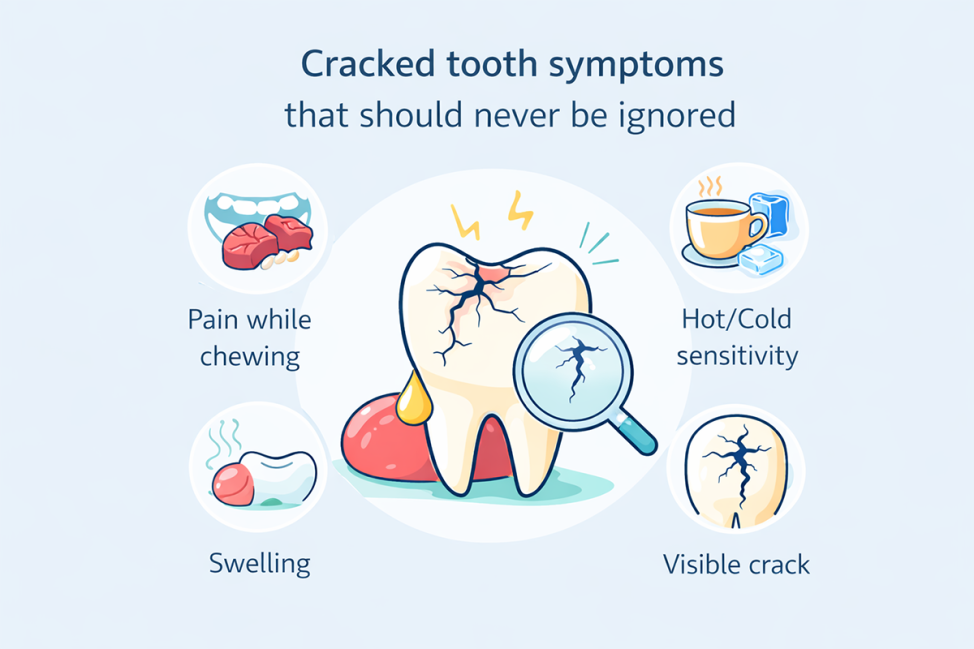 Cracked tooth symptoms
that should never be ignored

Pain while chewing

Hot/Cold sensitivity

Swelling

Visible crack